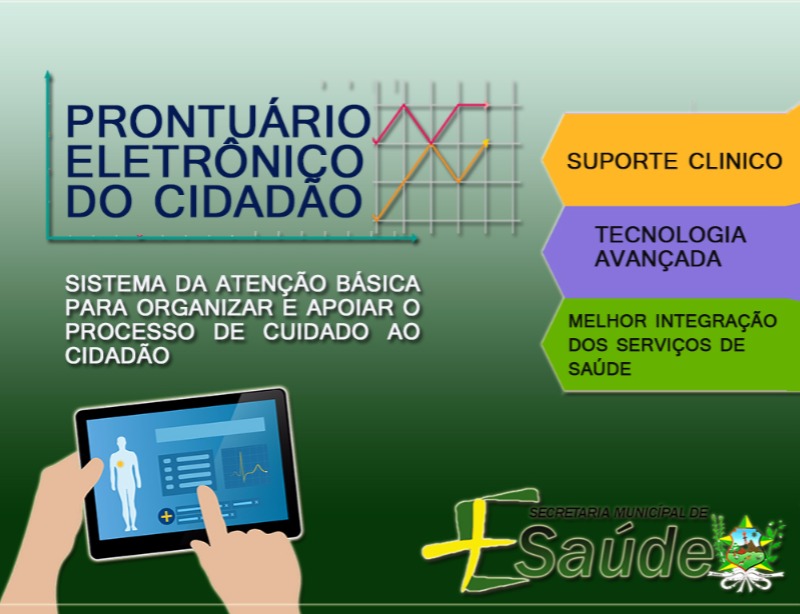 PRONTUÁRIO ELETRÔNICO DO CIDADÃO

SISTEMA DA ATENÇÃO BÁSICA PARA ORGANIZAR E APOIAR O PROCESSO DE CUIDADO AO CIDADÃO

SUPORTE CLINICO

TECNOLOGIA AVANÇADA

MELHOR INTEGRAÇÃO DOS SERVIÇOS DE SAÚDE

SECRETARIA MUNICIPAL DE Saúde